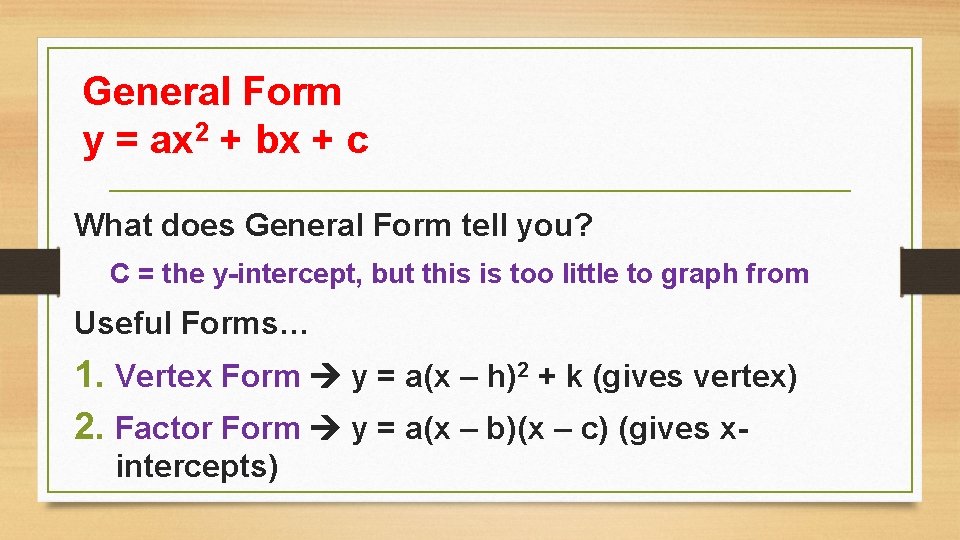 General Form
$y = ax^2 + bx + c$

What does General Form tell you?

C = the y-intercept, but this is too little to graph from

Useful Forms…

1. Vertex Form → $y = a(x – h)^2 + k$ (gives vertex)

2. Factor Form → $y = a(x – b)(x – c)$ (gives x-intercepts)